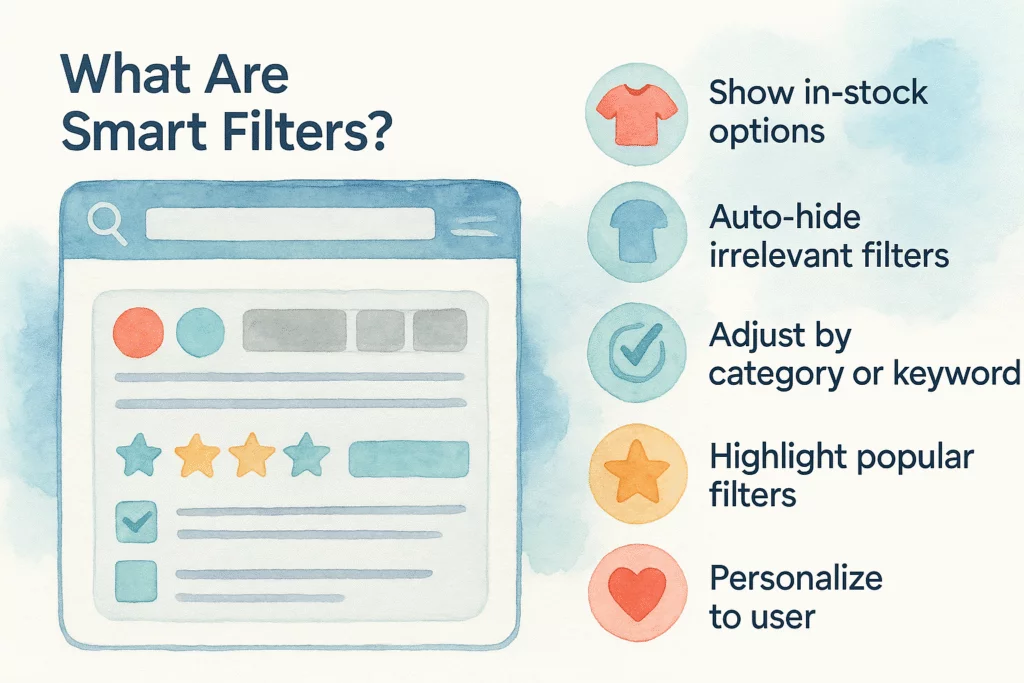 What Are Smart Filters?

Show in-stock options

Auto-hide irrelevant filters

Adjust by category or keyword

Highlight popular filters

Personalize to user